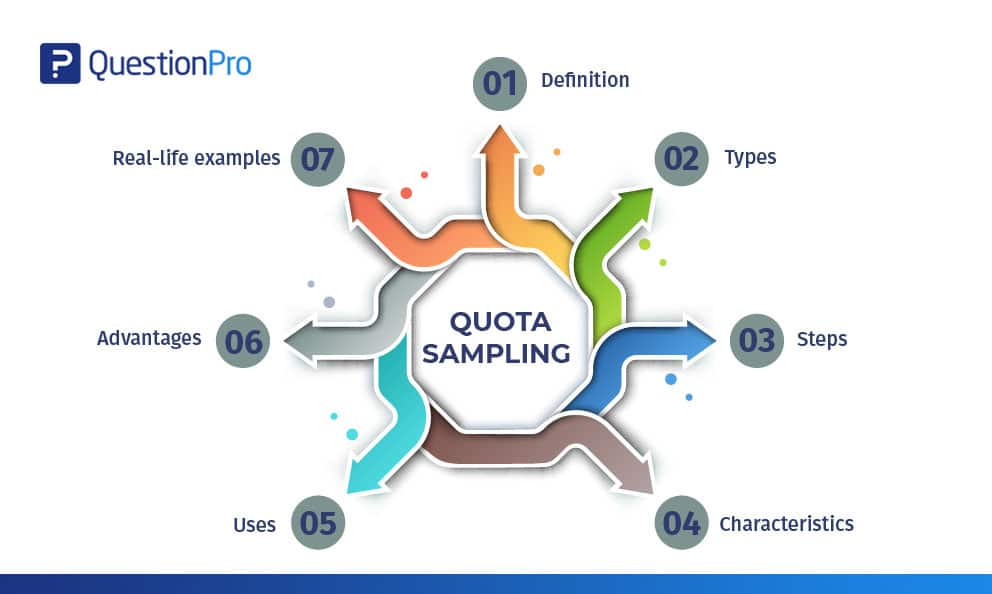 QuestionPro

QUOTA SAMPLING

01 Definition

02 Types

03 Steps

04 Characteristics

05 Uses

06 Advantages

07 Real-life examples